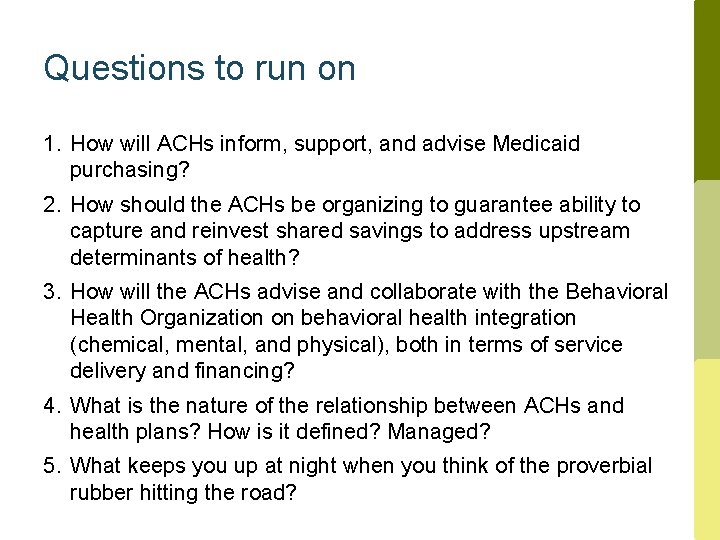 Questions to run on

1. How will ACHs inform, support, and advise Medicaid purchasing?
2. How should the ACHs be organizing to guarantee ability to capture and reinvest shared savings to address upstream determinants of health?
3. How will the ACHs advise and collaborate with the Behavioral Health Organization on behavioral health integration (chemical, mental, and physical), both in terms of service delivery and financing?
4. What is the nature of the relationship between ACHs and health plans? How is it defined? Managed?
5. What keeps you up at night when you think of the proverbial rubber hitting the road?